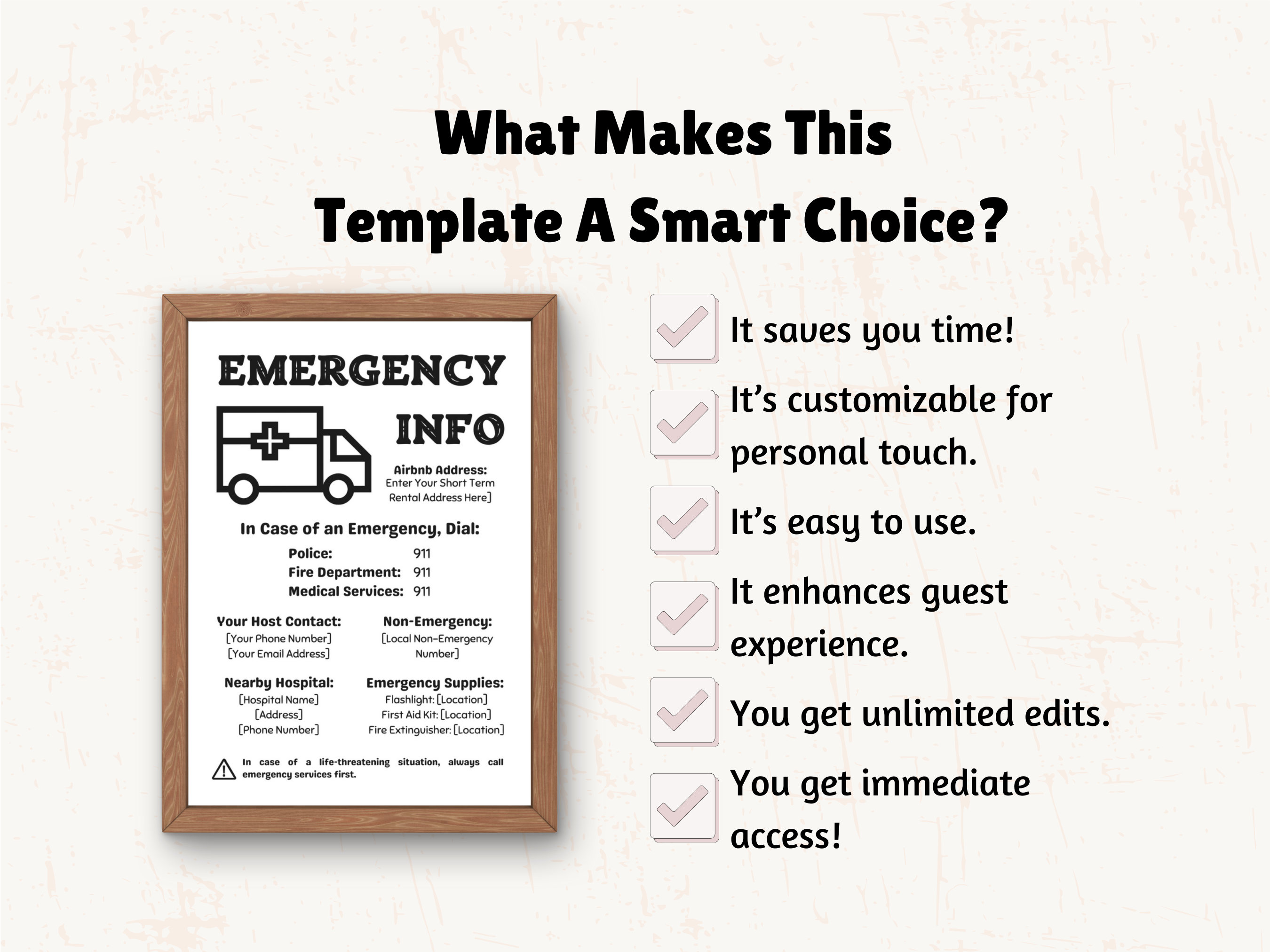 What Makes This Template A Smart Choice?

EMERGENCY

INFO

Airbnb Address:
Enter Your Short Term Rental Address Here]

In Case of an Emergency, Dial:

Police: 911
Fire Department: 911
Medical Services: 911

Your Host Contact:
[Your Phone Number]
[Your Email Address]

Non-Emergency:
[Local Non-Emergency Number]

Nearby Hospital:
[Hospital Name]
[Address]
[Phone Number]

Emergency Supplies:
Flashlight: [Location]
First Aid Kit: [Location]
Fire Extinguisher: [Location]

In case of a life-threatening situation, always call emergency services first.

It saves you time!

It's customizable for personal touch.

It's easy to use.

It enhances guest experience.

You get unlimited edits.

You get immediate access!